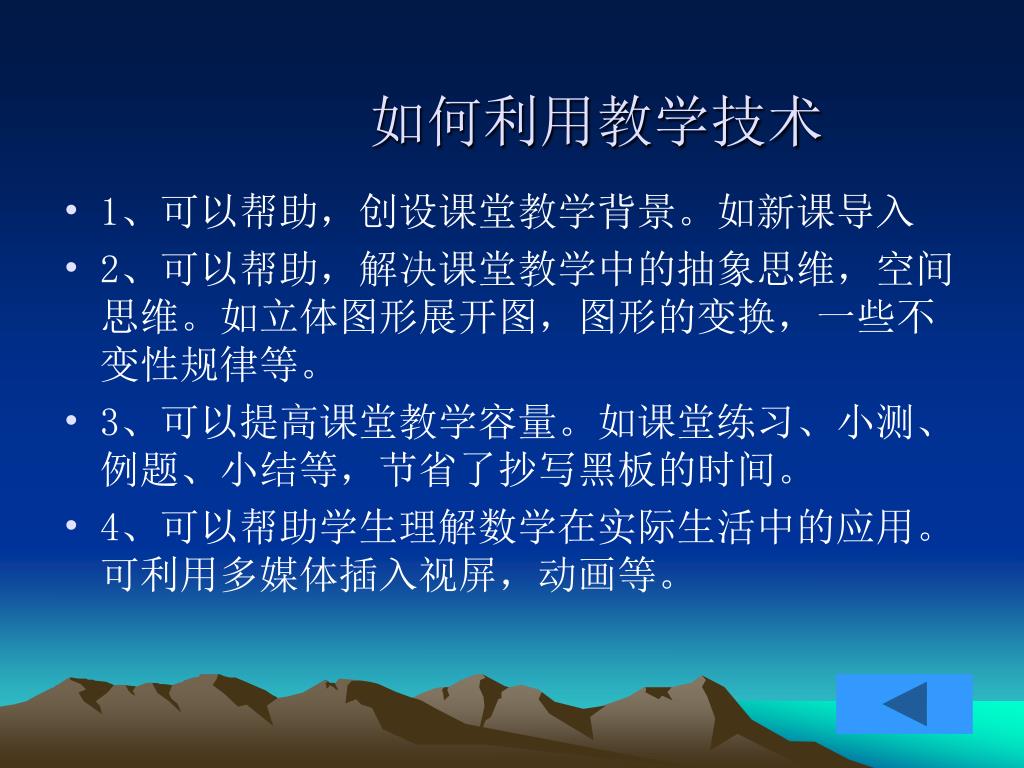 如何利用教学技术

• 1、可以帮助，创设课堂教学背景。如新课导入

• 2、可以帮助，解决课堂教学中的抽象思维，空间思维。如立体图形展开图，图形的变换，一些不变性规律等。

• 3、可以提高课堂教学容量。如课堂练习、小测、例题、小结等，节省了抄写黑板的时间。

• 4、可以帮助学生理解数学在实际生活中的应用。可利用多媒体插入视屏，动画等。